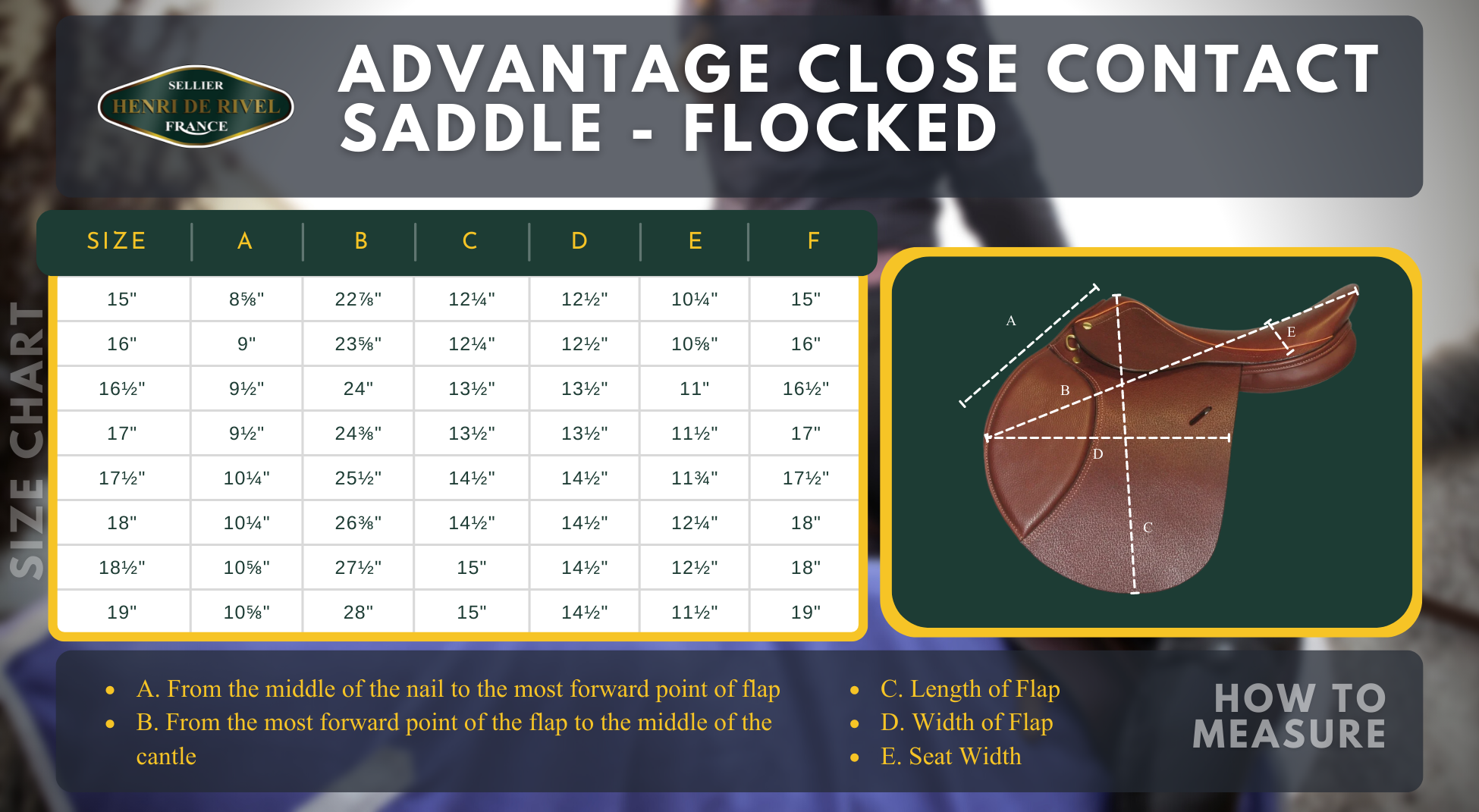 SELLIER
HENRI DE RIVEL
FRANCE

ADVANTAGE CLOSE CONTACT SADDLE - FLOCKED

SIZE CHART

| SIZE | A | B | C | D | E | F |
|---|---|---|---|---|---|---|
| 15" | 8⅝" | 22⅞" | 12¼" | 12½" | 10¼" | 15" |
| 16" | 9" | 23⅝" | 12¼" | 12½" | 10⅝" | 16" |
| 16½" | 9½" | 24" | 13½" | 13½" | 11" | 16½" |
| 17" | 9½" | 24⅜" | 13½" | 13½" | 11½" | 17" |
| 17½" | 10¼" | 25½" | 14½" | 14½" | 11¾" | 17½" |
| 18" | 10¼" | 26⅜" | 14½" | 14½" | 12¼" | 18" |
| 18½" | 10⅝" | 27½" | 15" | 14½" | 12½" | 18" |
| 19" | 10⅝" | 28" | 15" | 14½" | 11½" | 19" |

A
E
B
D
C

• A. From the middle of the nail to the most forward point of flap
• B. From the most forward point of the flap to the middle of the cantle

• C. Length of Flap
• D. Width of Flap
• E. Seat Width

HOW TO MEASURE